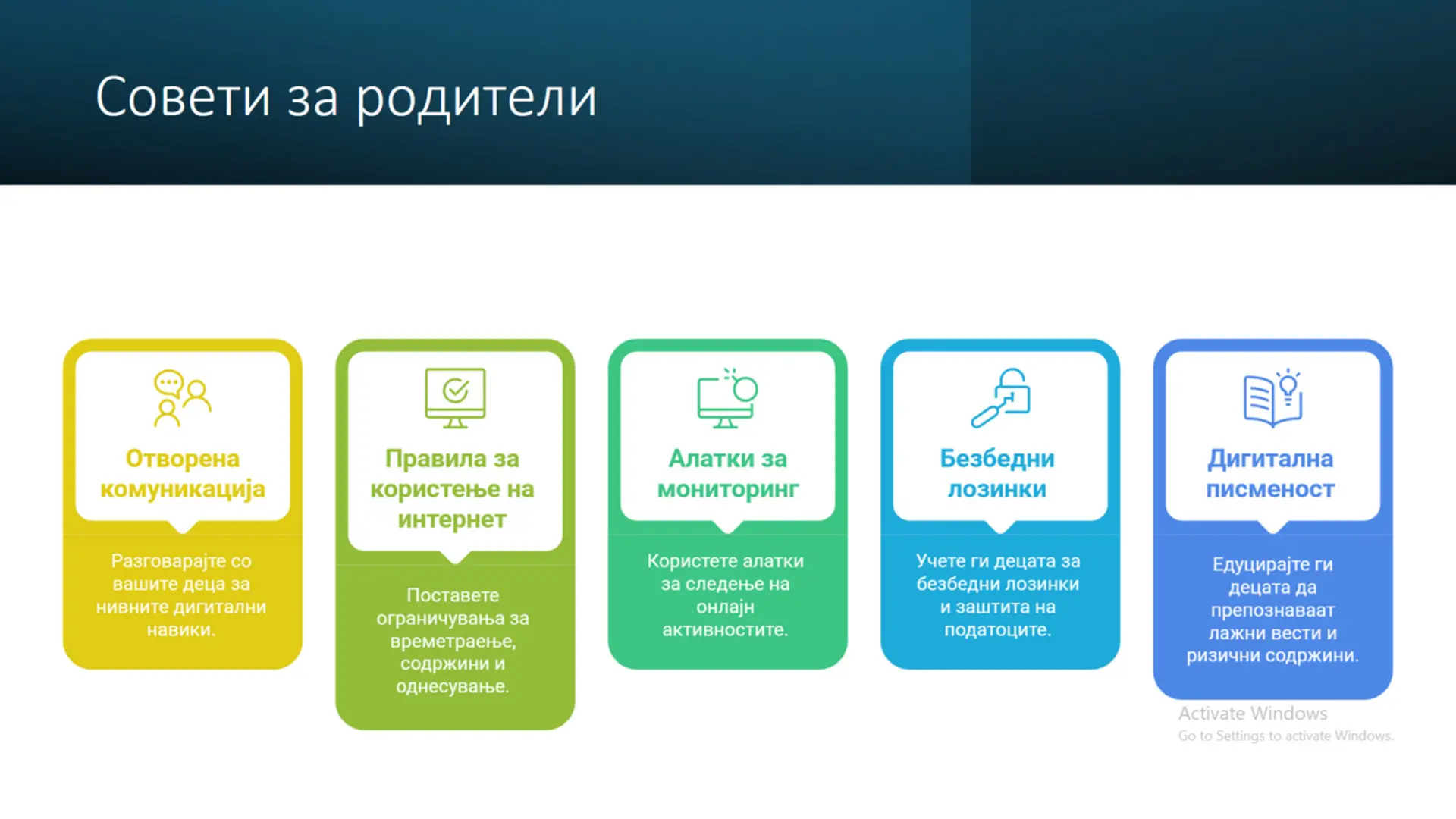 Совети за родители

Отворена комуникација

Разговарајте со вашите деца за нивните дигитални навики.

Правила за користење на интернет

Поставете ограничувања за времетраење, содржини и однесување.

Алатки за мониторинг

Користете алатки за следење на онлајн активностите.

Безбедни лозинки

Учете ги децата за безбедни лозинки и заштита на податоците.

Дигитална писменост

Едуцирајте ги децата да препознаваат лажни вести и ризични содржини.

Activate Windows
Go to Settings to activate Windows.